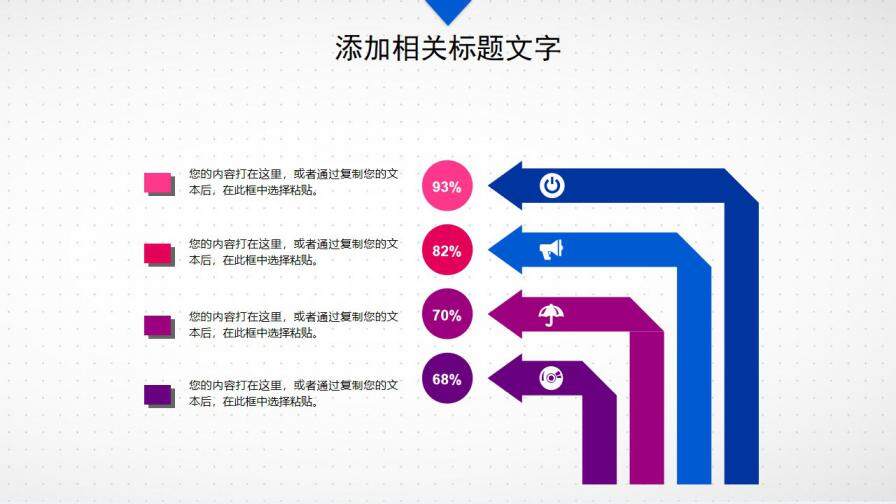 添加相关标题文字

您的内容打在这里，或者通过复制您的文本后，在此框中选择粘贴。

93%

您的内容打在这里，或者通过复制您的文本后，在此框中选择粘贴。

82%

您的内容打在这里，或者通过复制您的文本后，在此框中选择粘贴。

70%

您的内容打在这里，或者通过复制您的文本后，在此框中选择粘贴。

68%